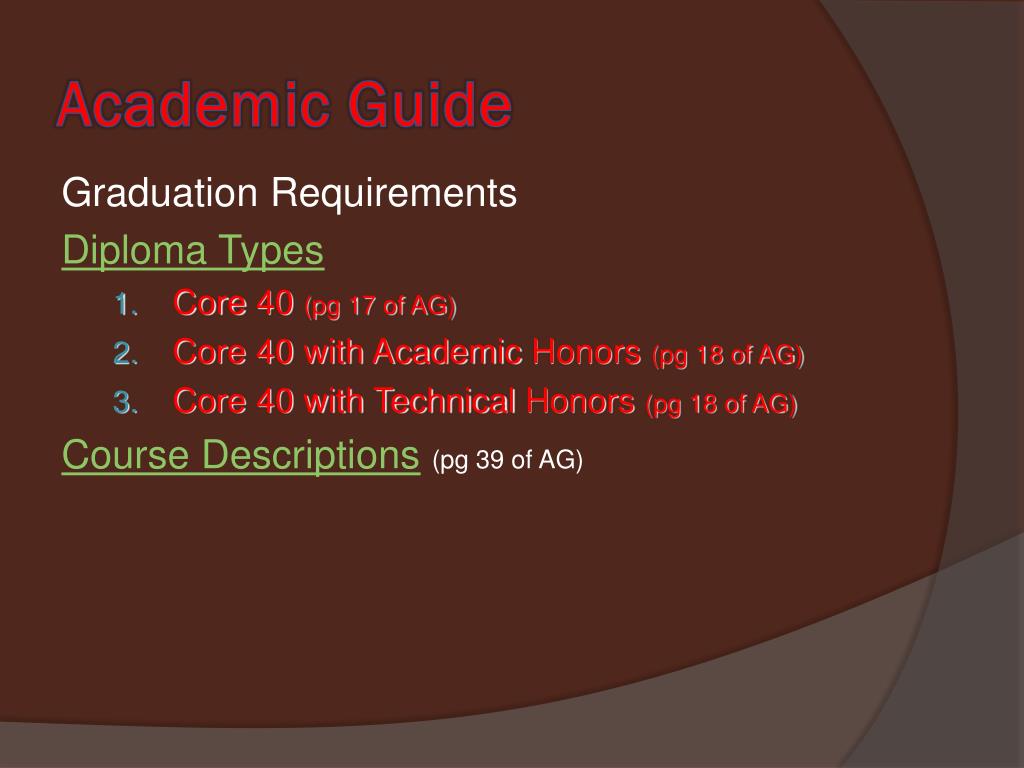 Academic Guide

Graduation Requirements

Diploma Types

1. Core 40 (pg 17 of AG)
2. Core 40 with Academic Honors (pg 18 of AG)
3. Core 40 with Technical Honors (pg 18 of AG)

Course Descriptions (pg 39 of AG)